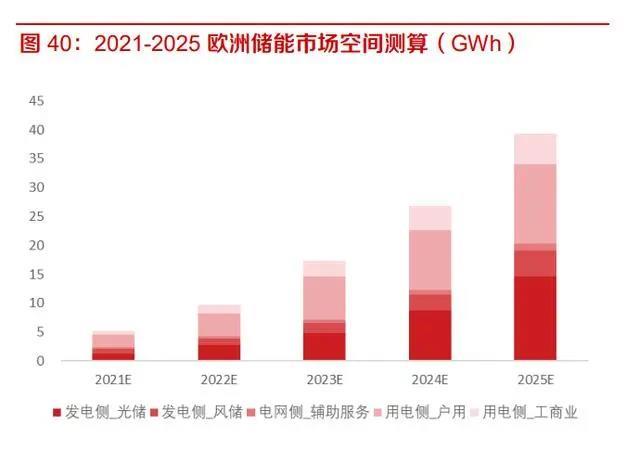 图 40：2021-2025 欧洲储能市场空间测算（GWh）

45
40
35
30
25
20
15
10
5
0

2021E
2022E
2023E
2024E
2025E

发电侧_光储 发电侧_风储 电网侧_辅助服务 用电侧_户用 用电侧_工商业